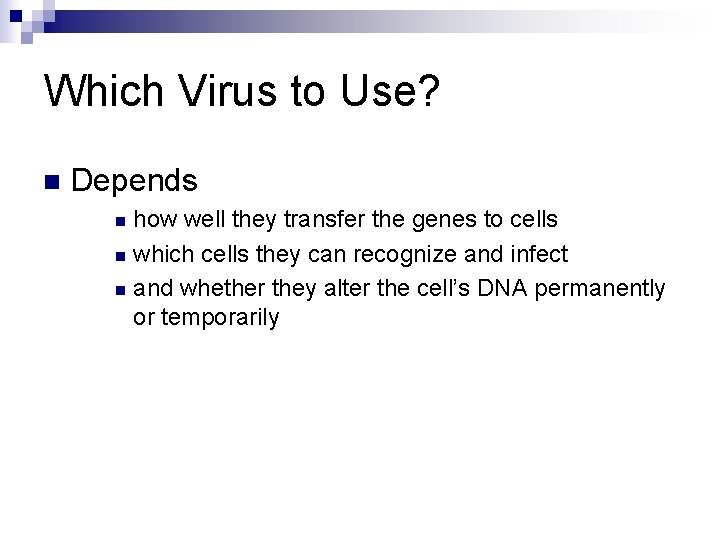 Which Virus to Use?

Depends

how well they transfer the genes to cells

which cells they can recognize and infect

and whether they alter the cell's DNA permanently or temporarily